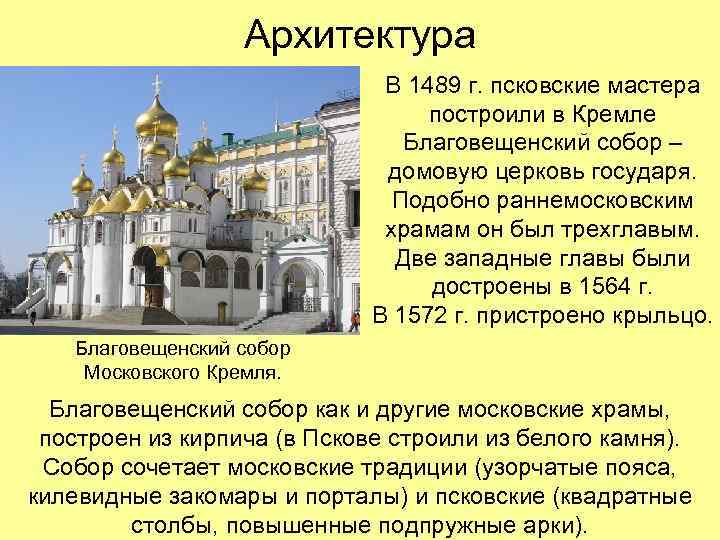 Архитектура

В 1489 г. псковские мастера построили в Кремле Благовещенский собор – домовую церковь государя. Подобно раннемосковским храмам он был трехглавым. Две западные главы были достроены в 1564 г. В 1572 г. пристроено крыльцо.

Благовещенский собор Московского Кремля.

Благовещенский собор как и другие московские храмы, построен из кирпича (в Пскове строили из белого камня). Собор сочетает московские традиции (узорчатые пояса, килевидные закомары и порталы) и псковские (квадратные столбы, повышенные подпружные арки).